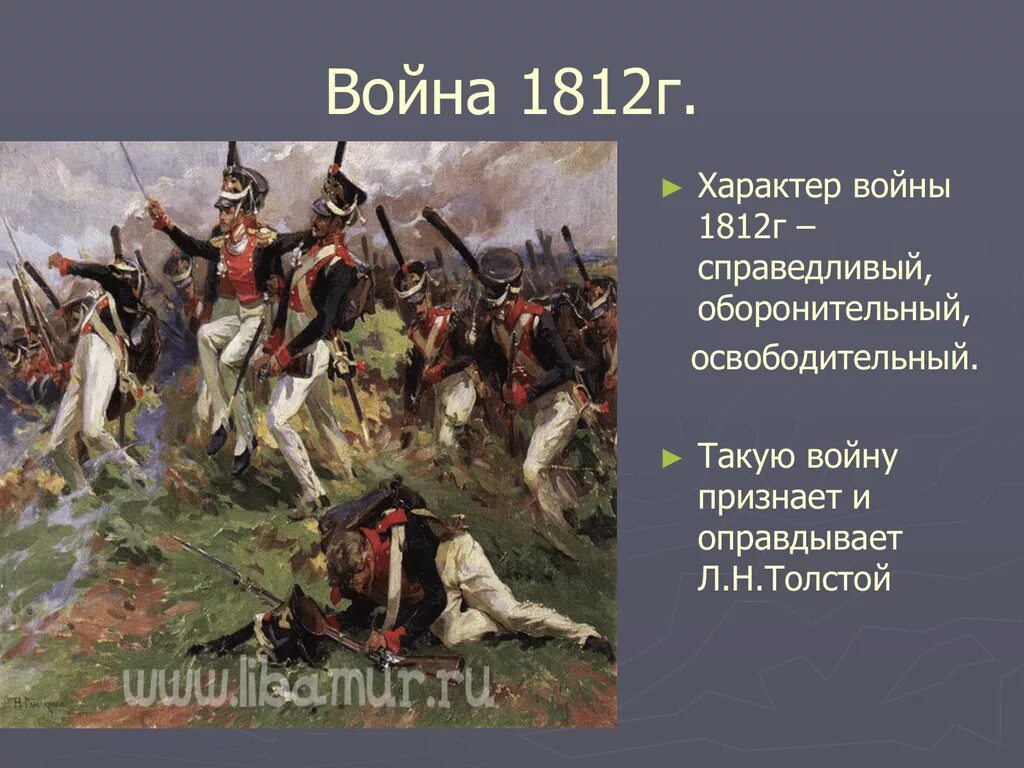 Война 1812г.

► Характер войны 1812г – справедливый, оборонительный, освободительный.

► Такую войну признает и оправдывает Л.Н.Толстой

www.libamur.ru